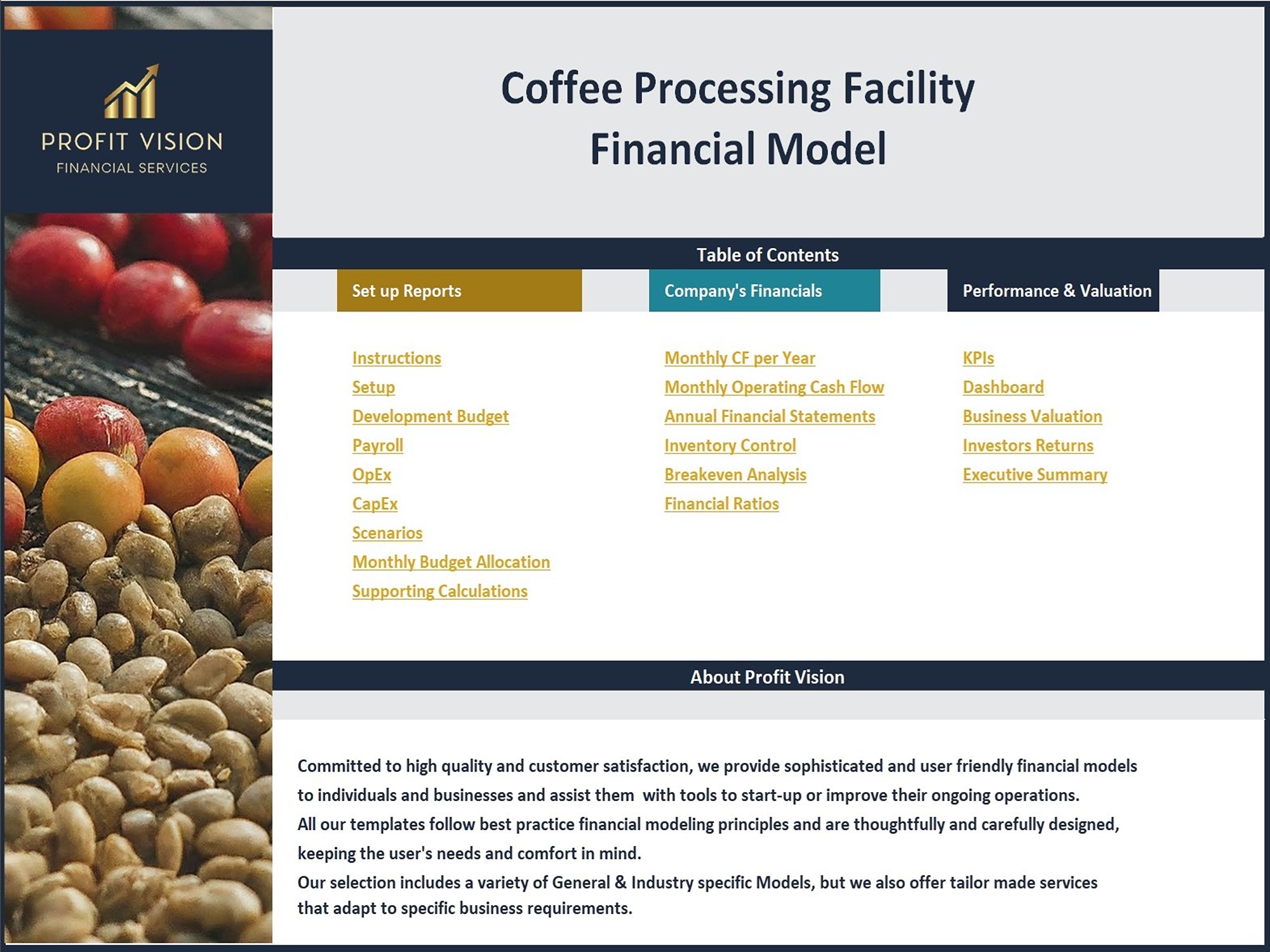 PROFIT VISION
FINANCIAL SERVICES

Coffee Processing Facility
Financial Model

Table of Contents

Set up Reports

Instructions
Setup
Development Budget
Payroll
OpEx
CapEx
Scenarios
Monthly Budget Allocation
Supporting Calculations

Company's Financials

Monthly CF per Year
Monthly Operating Cash Flow
Annual Financial Statements
Inventory Control
Breakeven Analysis
Financial Ratios

Performance & Valuation

KPIs
Dashboard
Business Valuation
Investors Returns
Executive Summary

About Profit Vision

Committed to high quality and customer satisfaction, we provide sophisticated and user friendly financial models to individuals and businesses and assist them with tools to start-up or improve their ongoing operations.
All our templates follow best practice financial modeling principles and are thoughtfully and carefully designed, keeping the user's needs and comfort in mind.
Our selection includes a variety of General & Industry specific Models, but we also offer tailor made services that adapt to specific business requirements.